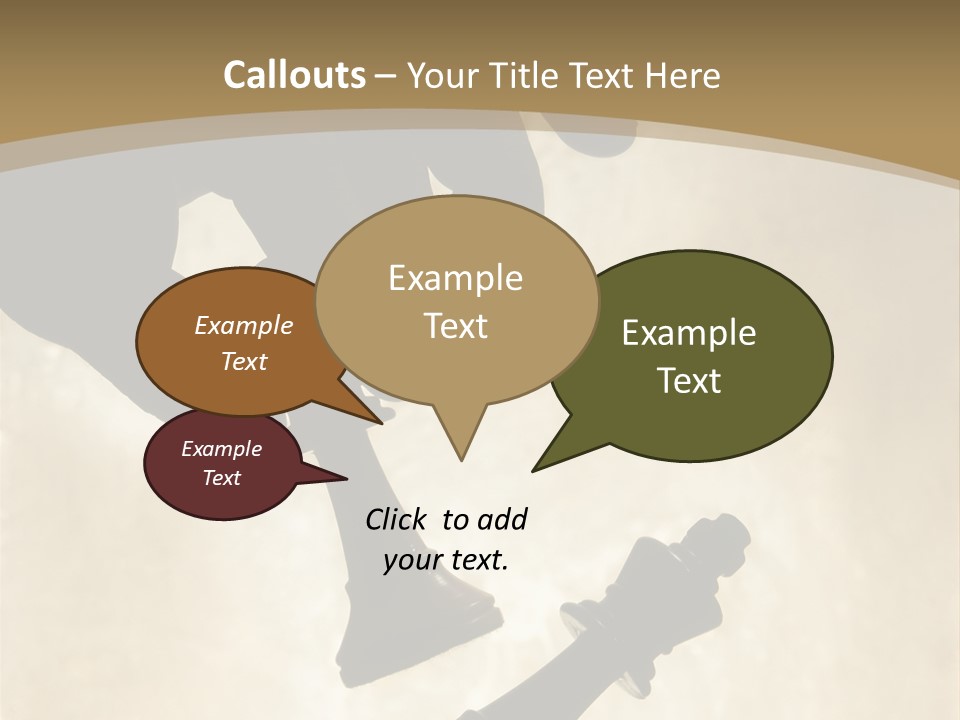 Callouts – Your Title Text Here

Example Text

Example Text

Example Text

Example Text

Click to add your text.